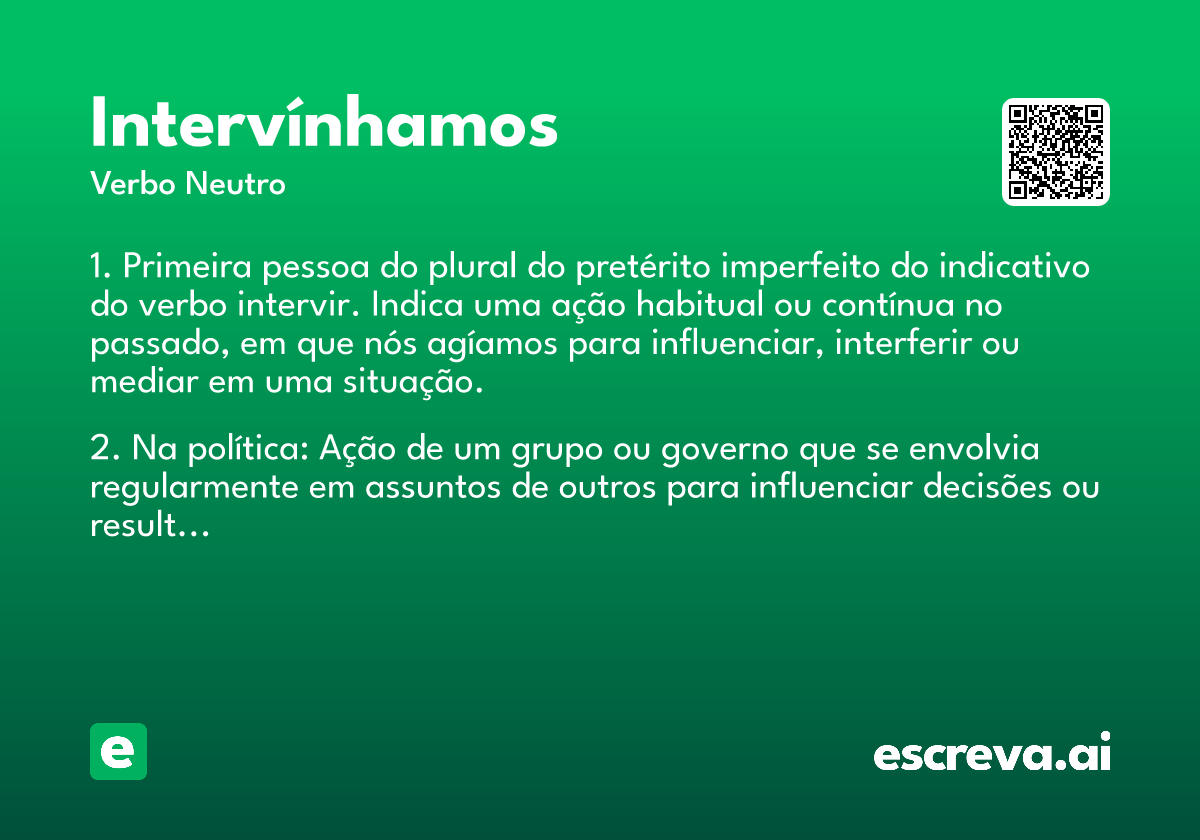 Intervínhamos
Verbo Neutro

1. Primeira pessoa do plural do pretérito imperfeito do indicativo do verbo intervir. Indica uma ação habitual ou contínua no passado, em que nós agíamos para influenciar, interferir ou mediar em uma situação.

2. Na política: Ação de um grupo ou governo que se envolvia regularmente em assuntos de outros para influenciar decisões ou result...

e

escreva.ai